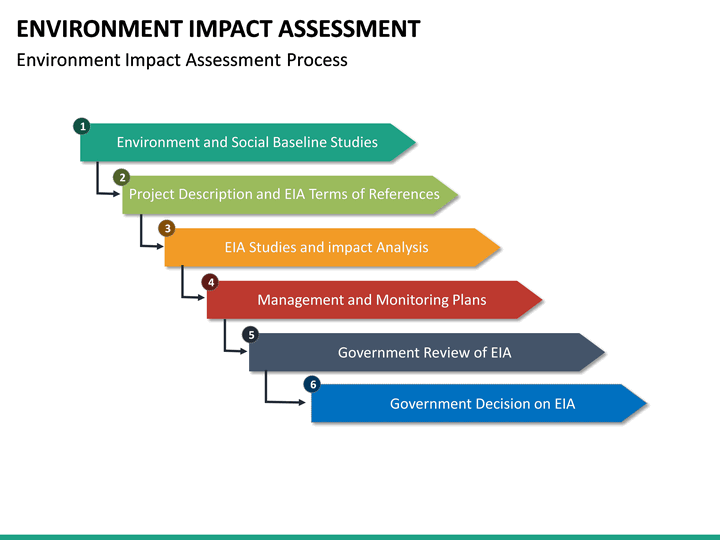 ENVIRONMENT IMPACT ASSESSMENT

Environment Impact Assessment Process

1
Environment and Social Baseline Studies

2
Project Description and EIA Terms of References

3
EIA Studies and impact Analysis

4
Management and Monitoring Plans

5
Government Review of EIA

6
Government Decision on EIA